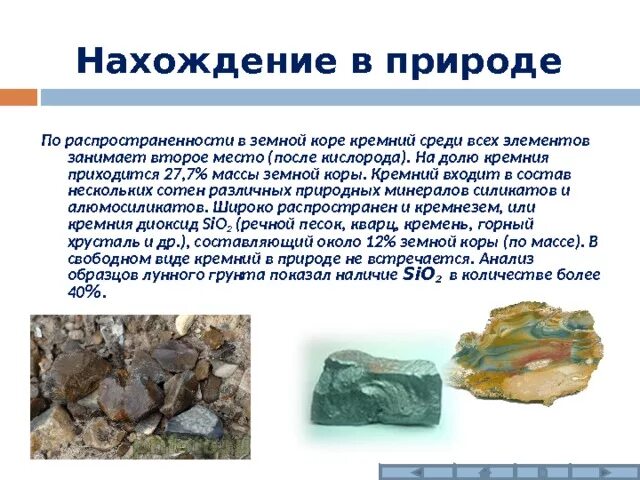 Нахождение в природе

По распространенности в земной коре кремний среди всех элементов занимает второе место (после кислорода). На долю кремния приходится 27,7% массы земной коры. Кремний входит в состав нескольких сотен различных природных минералов силикатов и алюмосиликатов. Широко распространен и кремнезем, или кремния диоксид $SiO_2$ (речной песок, кварц, кремень, горный хрусталь и др.), составляющий около 12% земной коры (по массе). В свободном виде кремний в природе не встречается. Анализ образцов лунного грунта показал наличие $SiO_2$ в количестве более 40%.